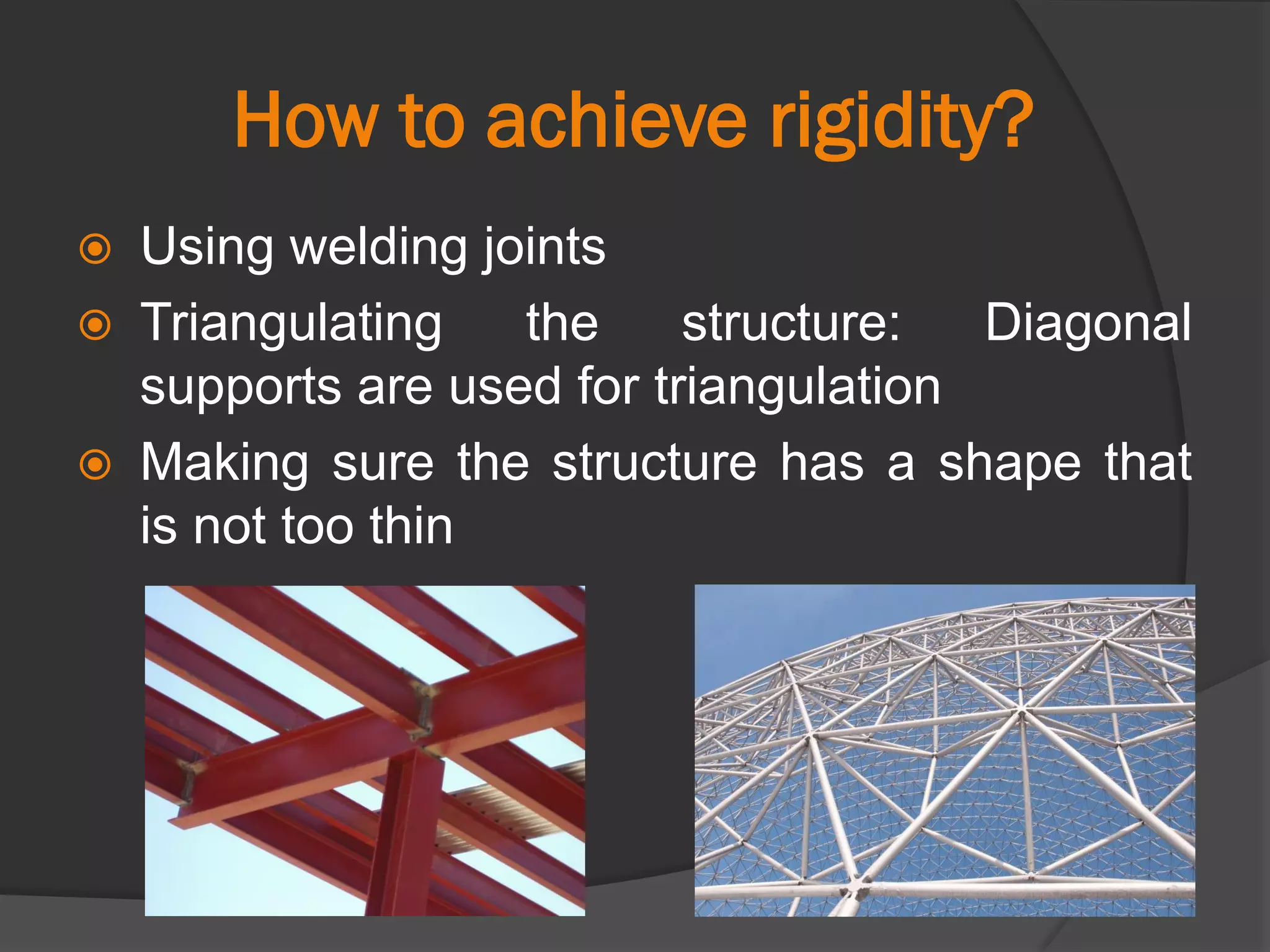 How to achieve rigidity?

Using welding joints

Triangulating the structure: Diagonal supports are used for triangulation

Making sure the structure has a shape that is not too thin